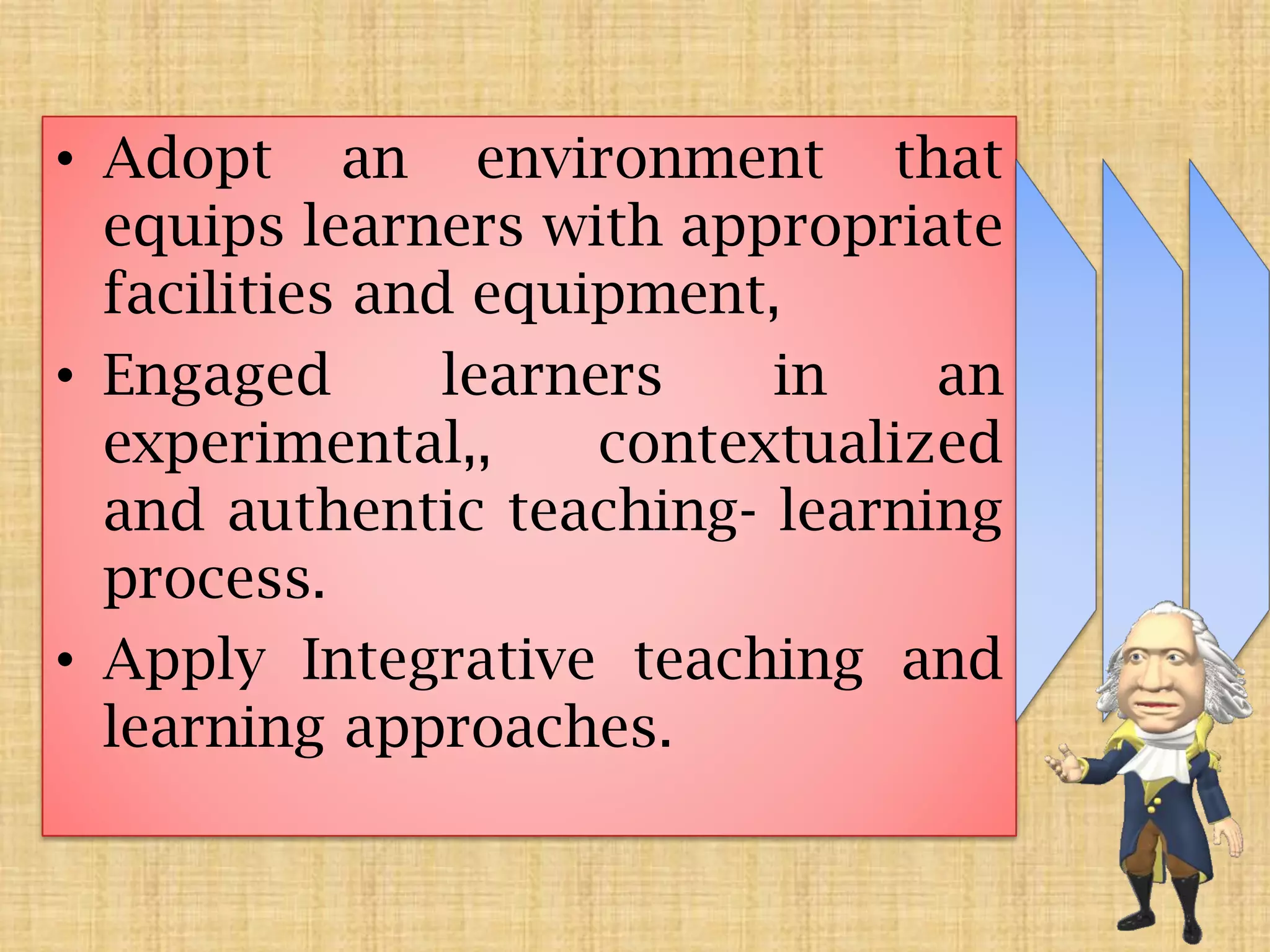 • Adopt an environment that equips learners with appropriate facilities and equipment,
• Engaged learners in an experimental,, contextualized and authentic teaching- learning process.
• Apply Integrative teaching and learning approaches.